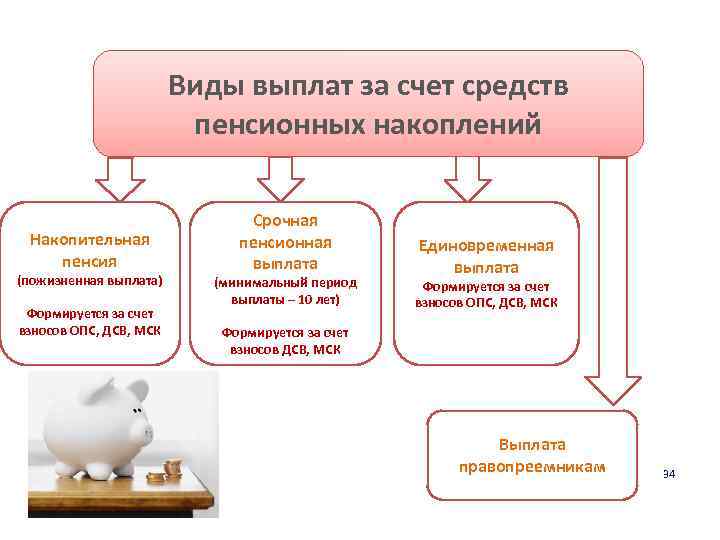 Виды выплат за счет средств пенсионных накоплений

Накопительная пенсия
(пожизненная выплата)

Формируется за счет взносов ОПС, ДСВ, МСК

Срочная пенсионная выплата
(минимальный период выплаты – 10 лет)

Формируется за счет взносов ДСВ, МСК

Единовременная выплата
Формируется за счет взносов ОПС, ДСВ, МСК

Выплата правопреемникам

94